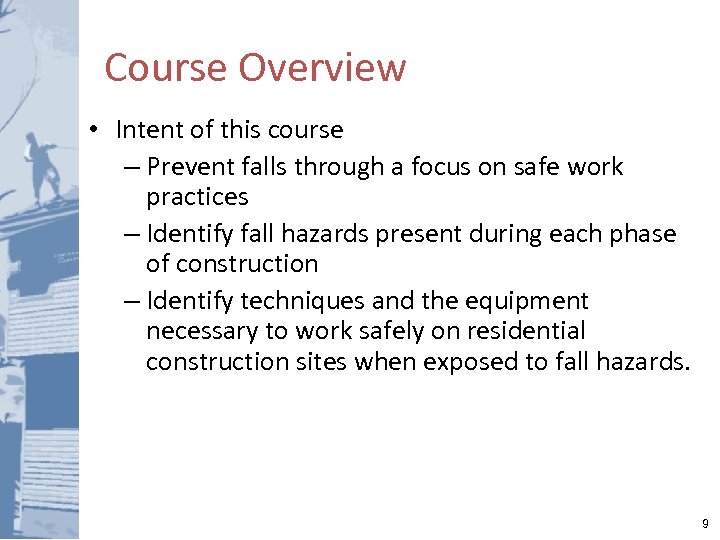 Course Overview

• Intent of this course
– Prevent falls through a focus on safe work practices
– Identify fall hazards present during each phase of construction
– Identify techniques and the equipment necessary to work safely on residential construction sites when exposed to fall hazards.

9